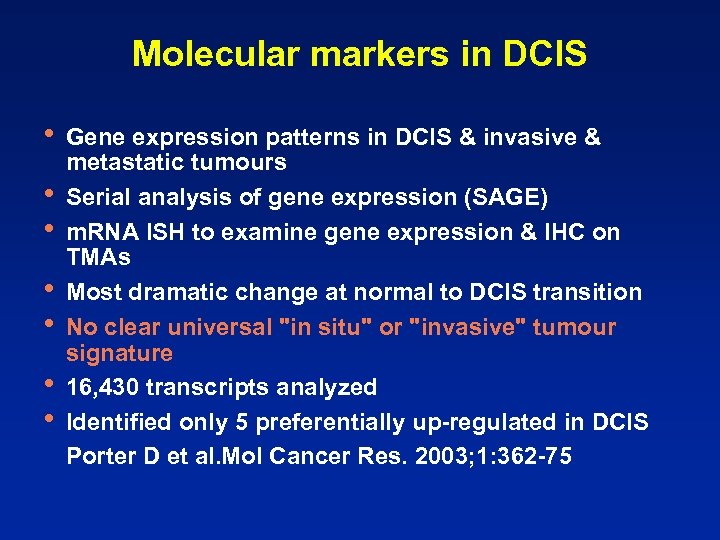 Molecular markers in DCIS

• Gene expression patterns in DCIS & invasive & metastatic tumours
• Serial analysis of gene expression (SAGE)
• mRNA ISH to examine gene expression & IHC on TMAs
• Most dramatic change at normal to DCIS transition
• No clear universal "in situ" or "invasive" tumour signature
• 16,430 transcripts analyzed
• Identified only 5 preferentially up-regulated in DCIS
Porter D et al.Mol Cancer Res. 2003;1:362-75